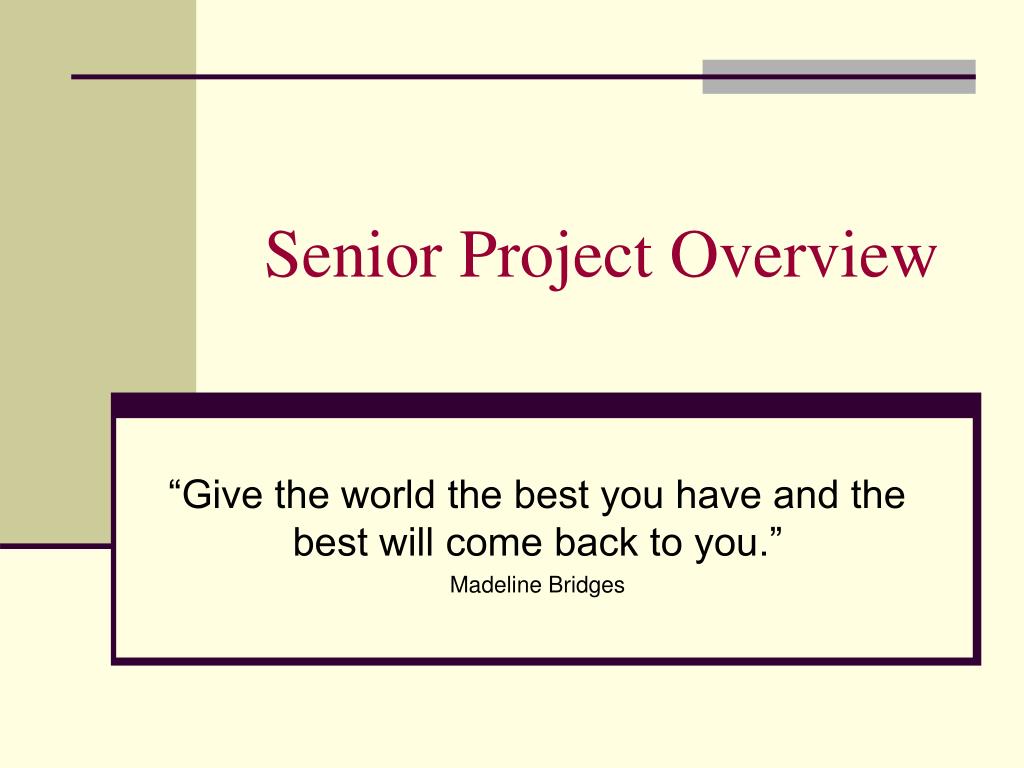 Senior Project Overview

“Give the world the best you have and the best will come back to you.”

Madeline Bridges